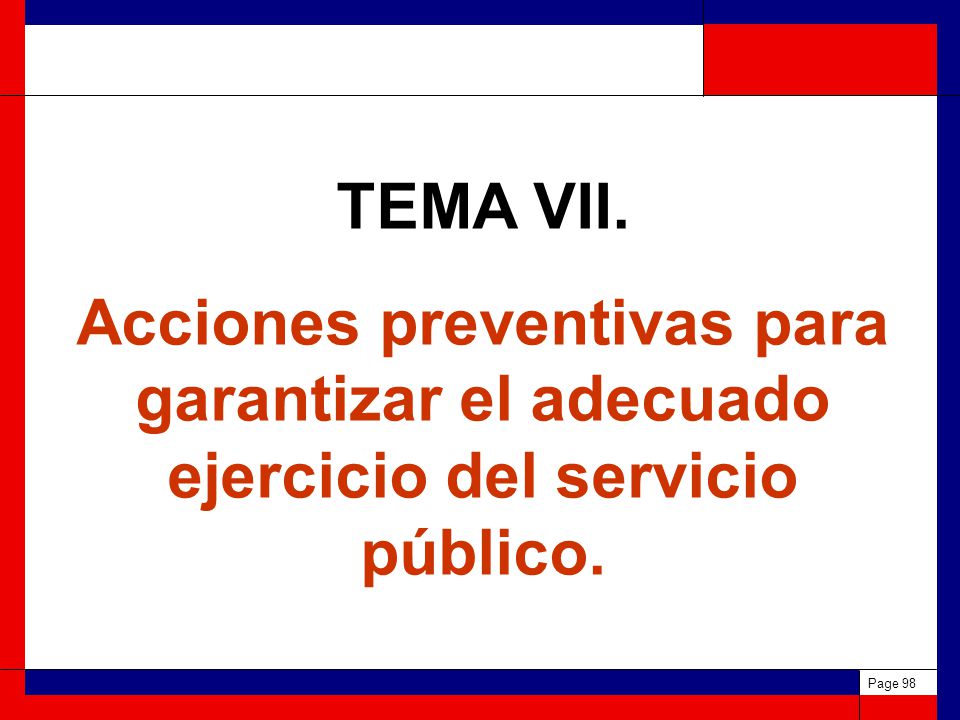 TEMA VII.

Acciones preventivas para garantizar el adecuado ejercicio del servicio público.

Page 98